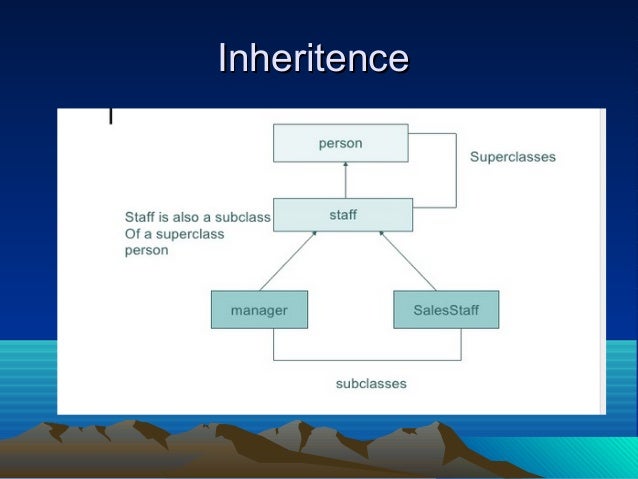 Inheritence

person

Superclasses

Staff is also a subclass
Of a superclass
person

staff

manager

SalesStaff

subclasses